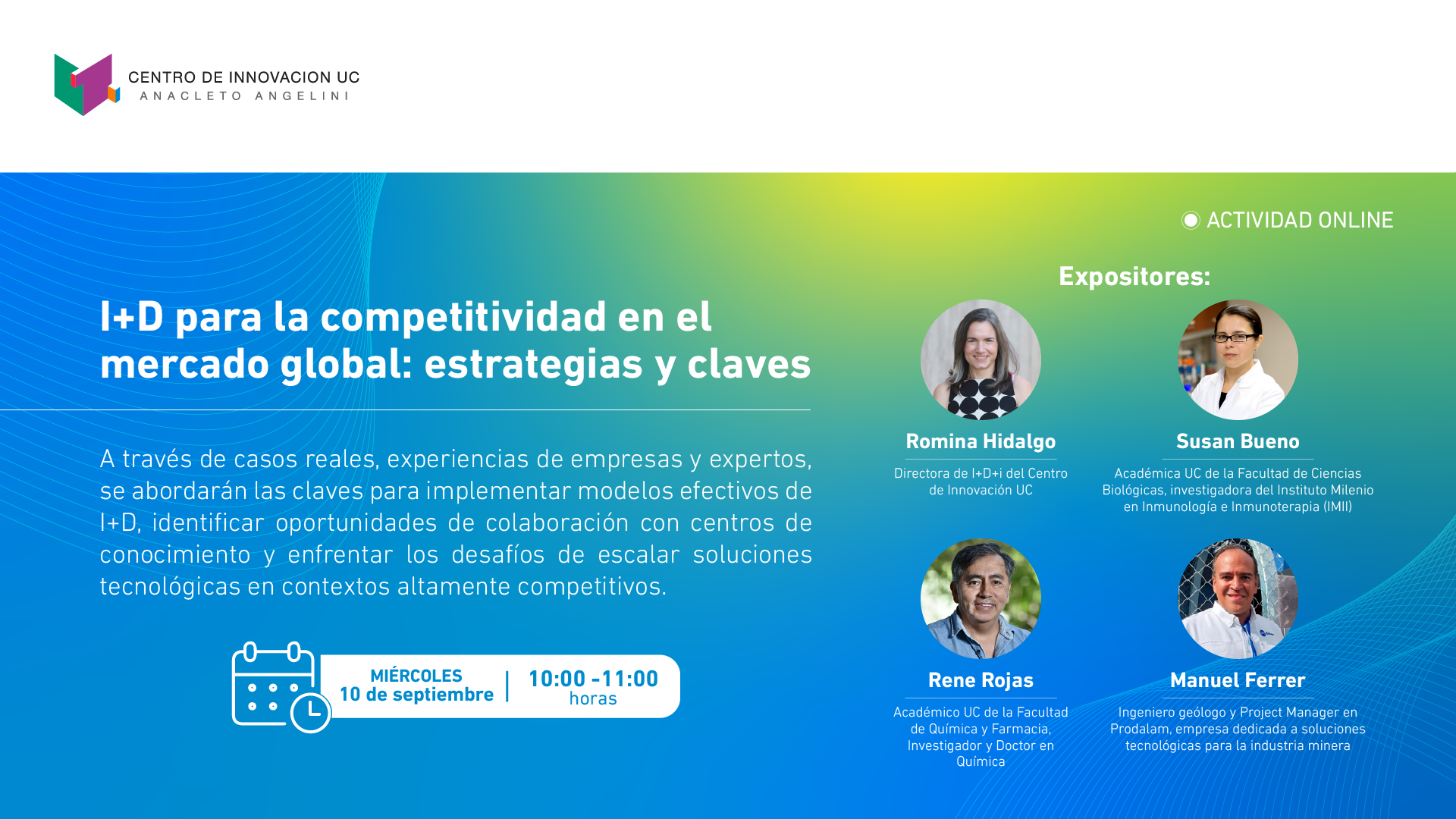 CENTRO DE INNOVACION UC
ANACLETO ANGELINI

ACTIVIDAD ONLINE

I+D para la competitividad en el mercado global: estrategias y claves

A través de casos reales, experiencias de empresas y expertos, se abordarán las claves para implementar modelos efectivos de I+D, identificar oportunidades de colaboración con centros de conocimiento y enfrentar los desafíos de escalar soluciones tecnológicas en contextos altamente competitivos.

MIÉRCOLES
10 de septiembre

10:00 -11:00
horas

Expositores:

Romina Hidalgo
Directora de I+D+i del Centro de Innovación UC

Susan Bueno
Académica UC de la Facultad de Ciencias Biológicas, investigadora del Instituto Milenio en Inmunología e Inmunoterapia (IMII)

Rene Rojas
Académico UC de la Facultad de Química y Farmacia, Investigador y Doctor en Química

Manuel Ferrer
Ingeniero geólogo y Project Manager en Prodalam, empresa dedicada a soluciones tecnológicas para la industria minera